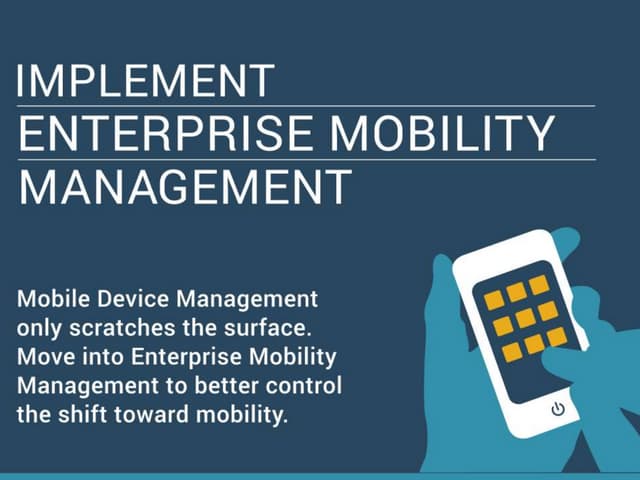 IMPLEMENT
ENTERPRISE MOBILITY
MANAGEMENT

Mobile Device Management only scratches the surface. Move into Enterprise Mobility Management to better control the shift toward mobility.